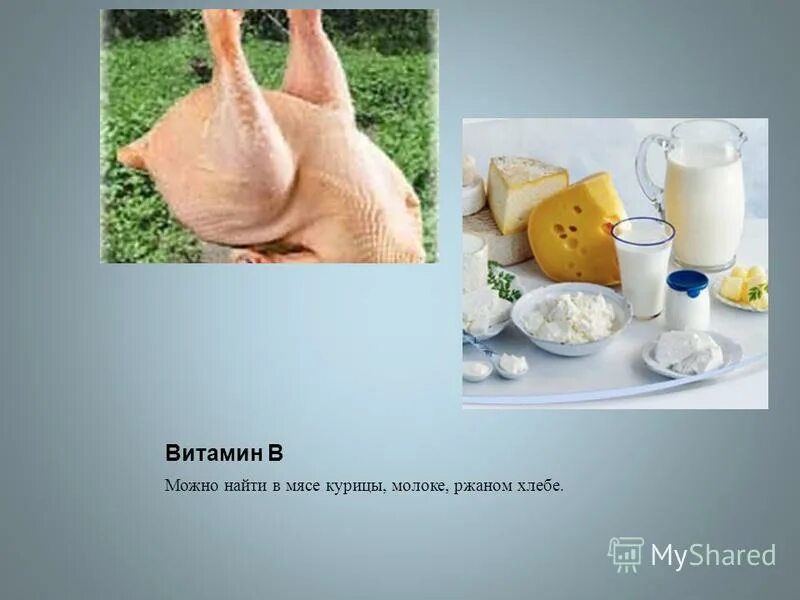 Витамин В

Можно найти в мясе курицы, молоке, ржаном хлебе.

MyShared